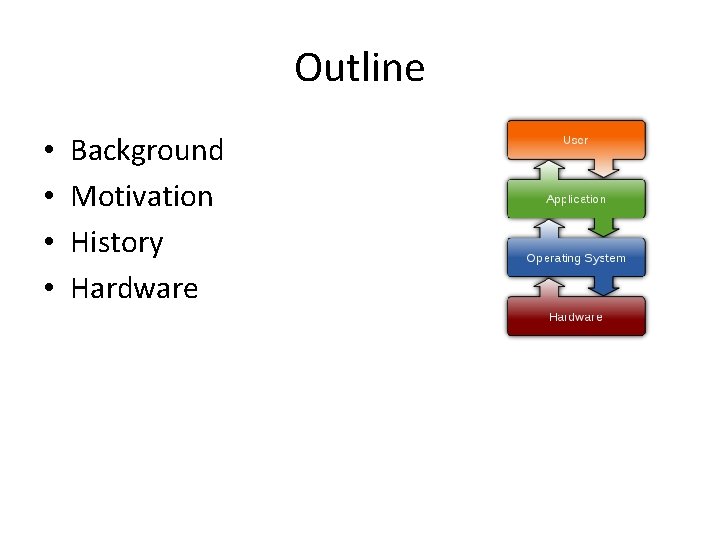 Outline

• Background
• Motivation
• History
• Hardware

User
Application
Operating System
Hardware